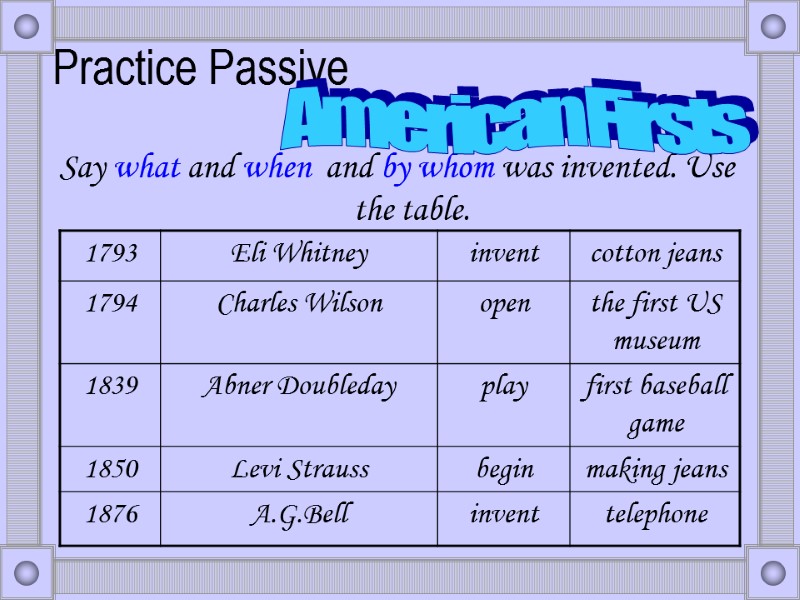 Practice Passive

American Firsts

Say what and when and by whom was invented. Use the table.

| 1793 | Eli Whitney | invent | cotton jeans |
|---|---|---|---|
| 1794 | Charles Wilson | open | the first US museum |
| 1839 | Abner Doubleday | play | first baseball game |
| 1850 | Levi Strauss | begin | making jeans |
| 1876 | A.G.Bell | invent | telephone |